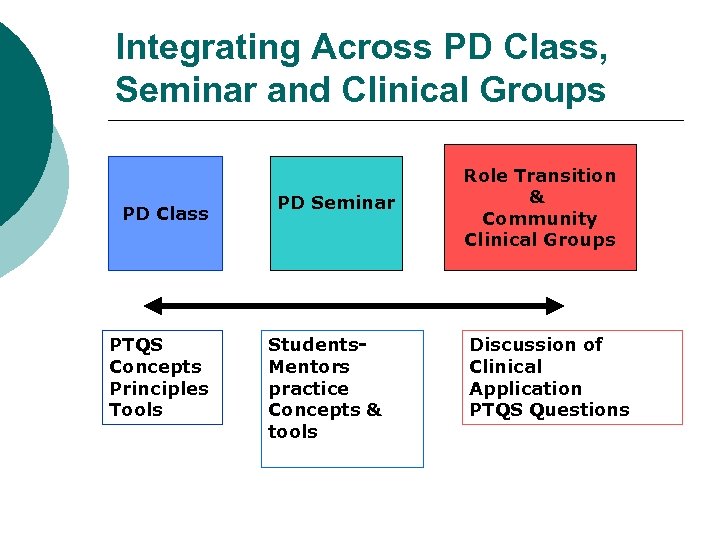 Integrating Across PD Class, Seminar and Clinical Groups

PD Class

PD Seminar

Role Transition & Community Clinical Groups

PTQS
Concepts
Principles
Tools

Students-Mentors practice Concepts & tools

Discussion of Clinical Application PTQS Questions